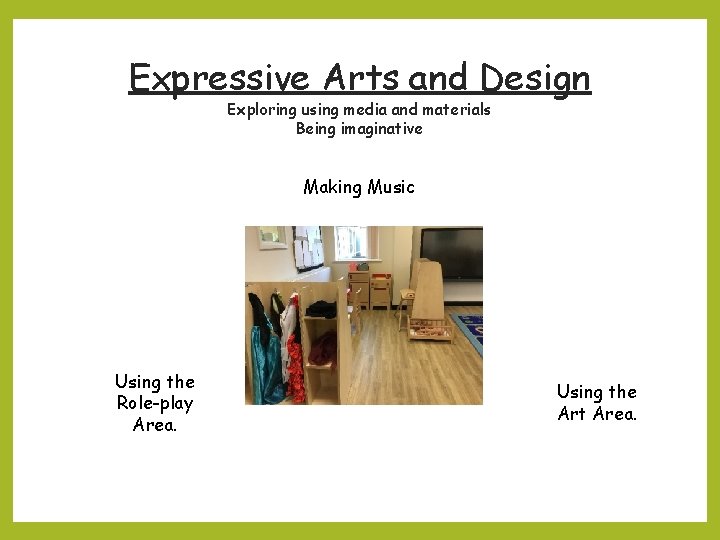 Expressive Arts and Design
Exploring using media and materials
Being imaginative

Making Music

Using the Role-play Area.

Using the Art Area.